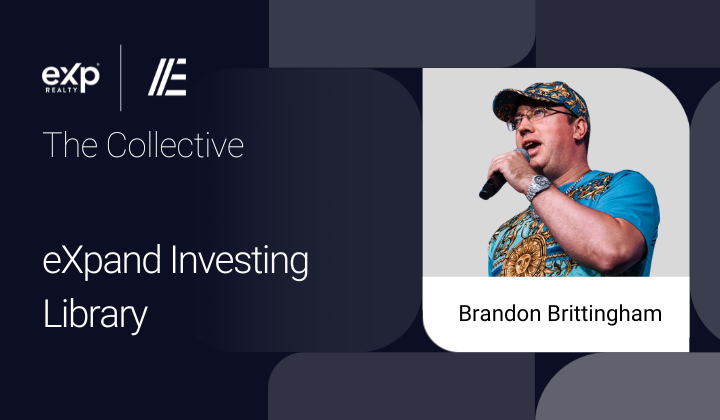 eXp REALTY

The Collective

eXpand Investing Library

Brandon Brittingham